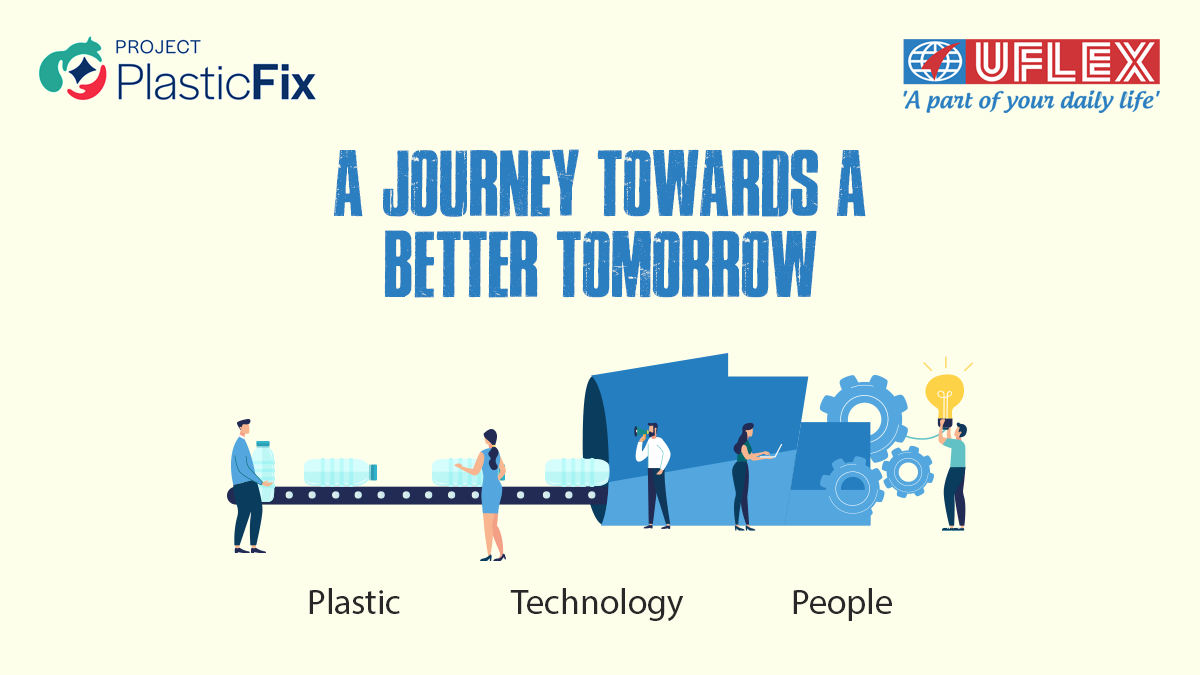 PROJECT
PlasticFix

UFLEX
'A part of your daily life'

A JOURNEY TOWARDS A BETTER TOMORROW

Plastic Technology People